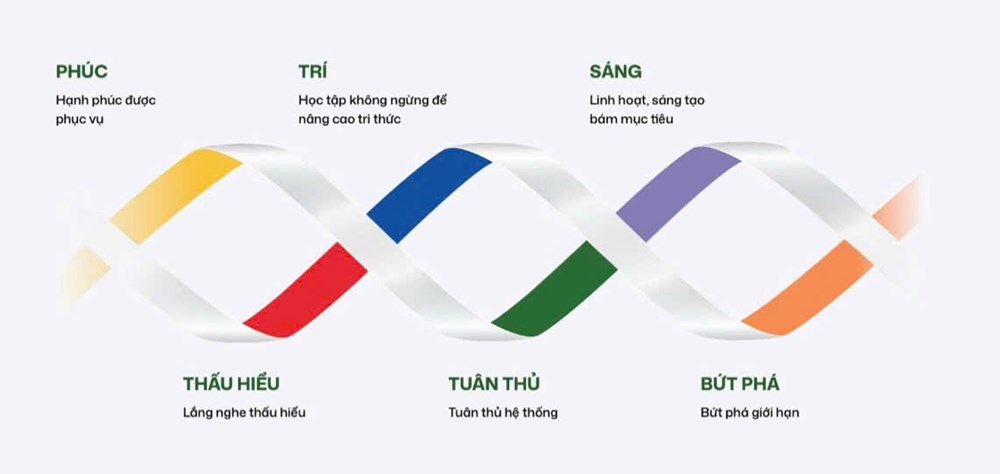 PHÚC
Hạnh phúc được phục vụ

TRÍ
Học tập không ngừng để nâng cao tri thức

SÁNG
Linh hoạt, sáng tạo bám mục tiêu

THẤU HIỂU
Lắng nghe thấu hiểu

TUÂN THỦ
Tuân thủ hệ thống

BỨT PHÁ
Bứt phá giới hạn